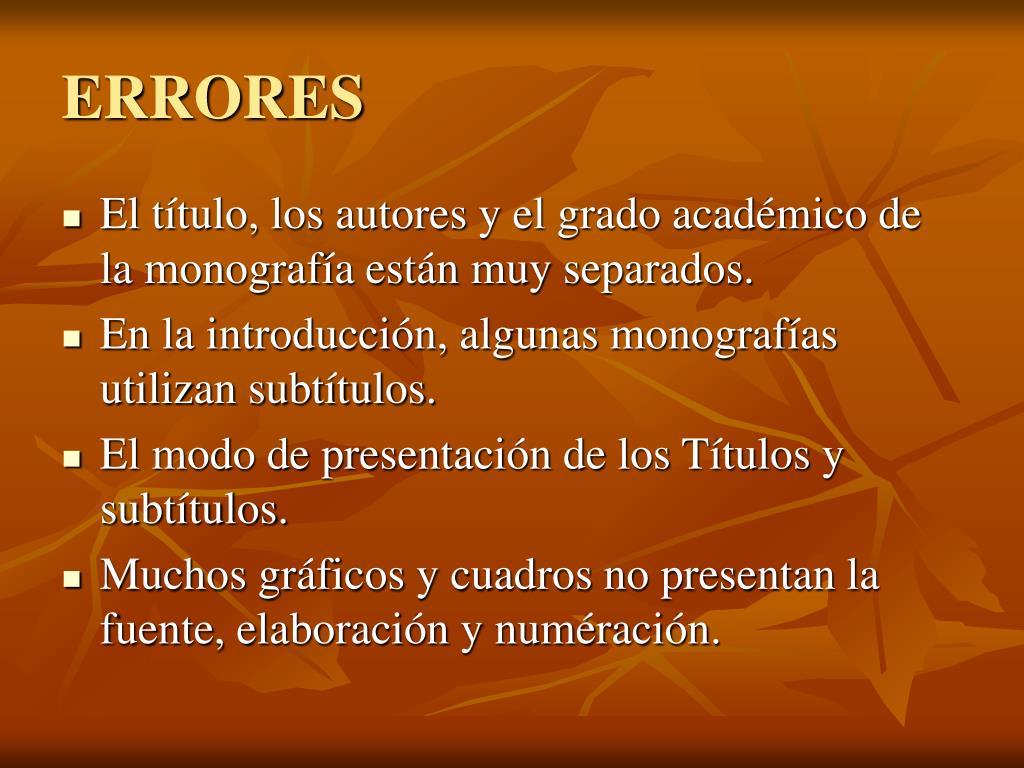 ERRORES

- El título, los autores y el grado académico de la monografía están muy separados.
- En la introducción, algunas monografías utilizan subtítulos.
- El modo de presentación de los Títulos y subtítulos.
- Muchos gráficos y cuadros no presentan la fuente, elaboración y numéración.